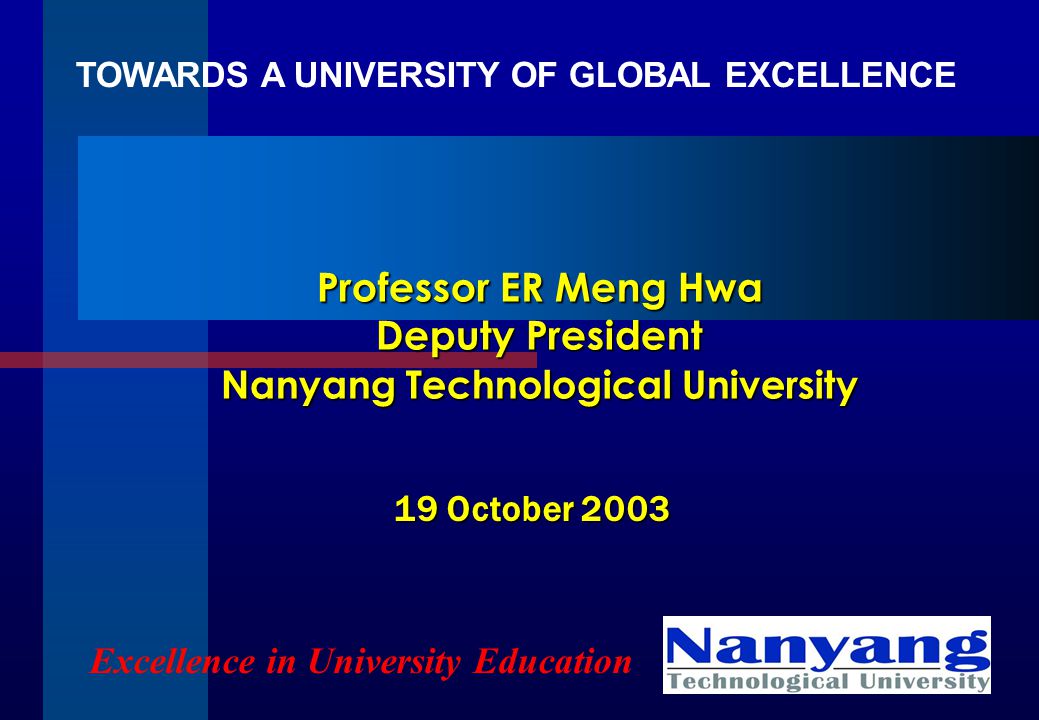 TOWARDS A UNIVERSITY OF GLOBAL EXCELLENCE

Professor ER Meng Hwa
Deputy President
Nanyang Technological University

19 October 2003

Excellence in University Education

Nanyang
Technological University